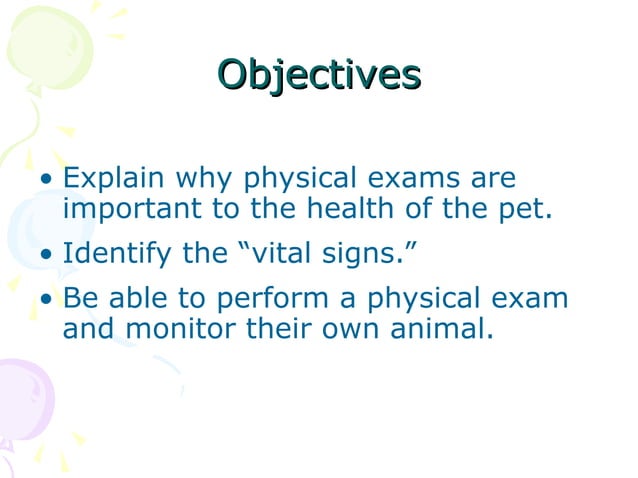 Objectives

• Explain why physical exams are important to the health of the pet.

• Identify the “vital signs.”

• Be able to perform a physical exam and monitor their own animal.